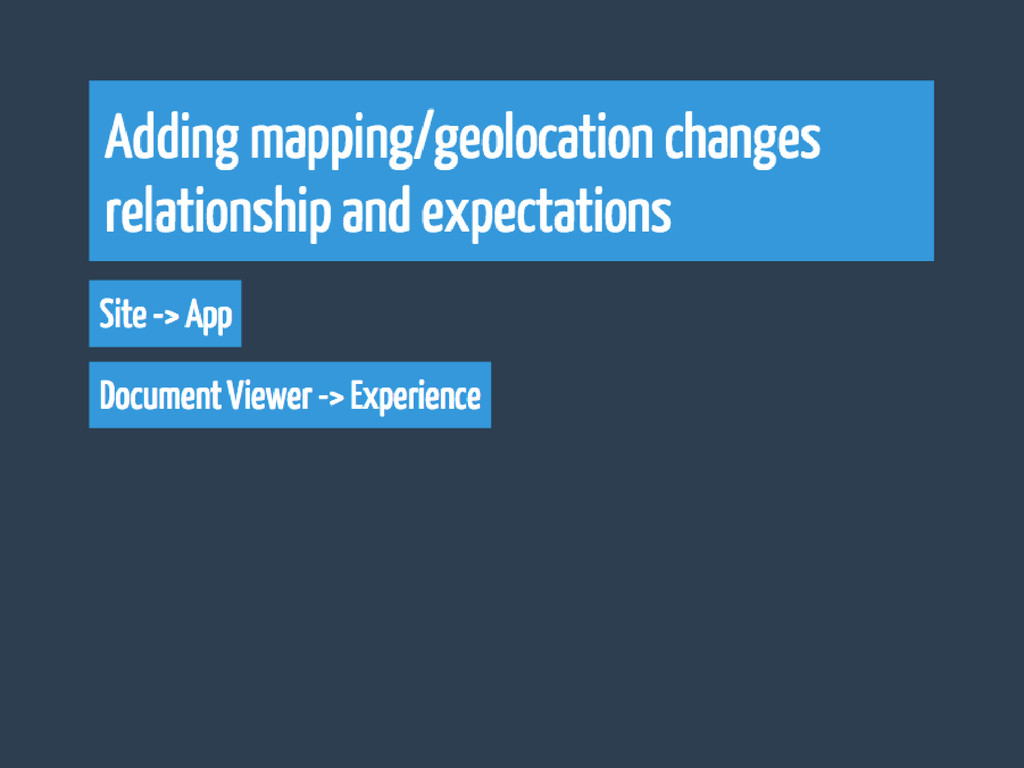 Adding mapping/geolocation changes relationship and expectations

Site -> App

Document Viewer -> Experience